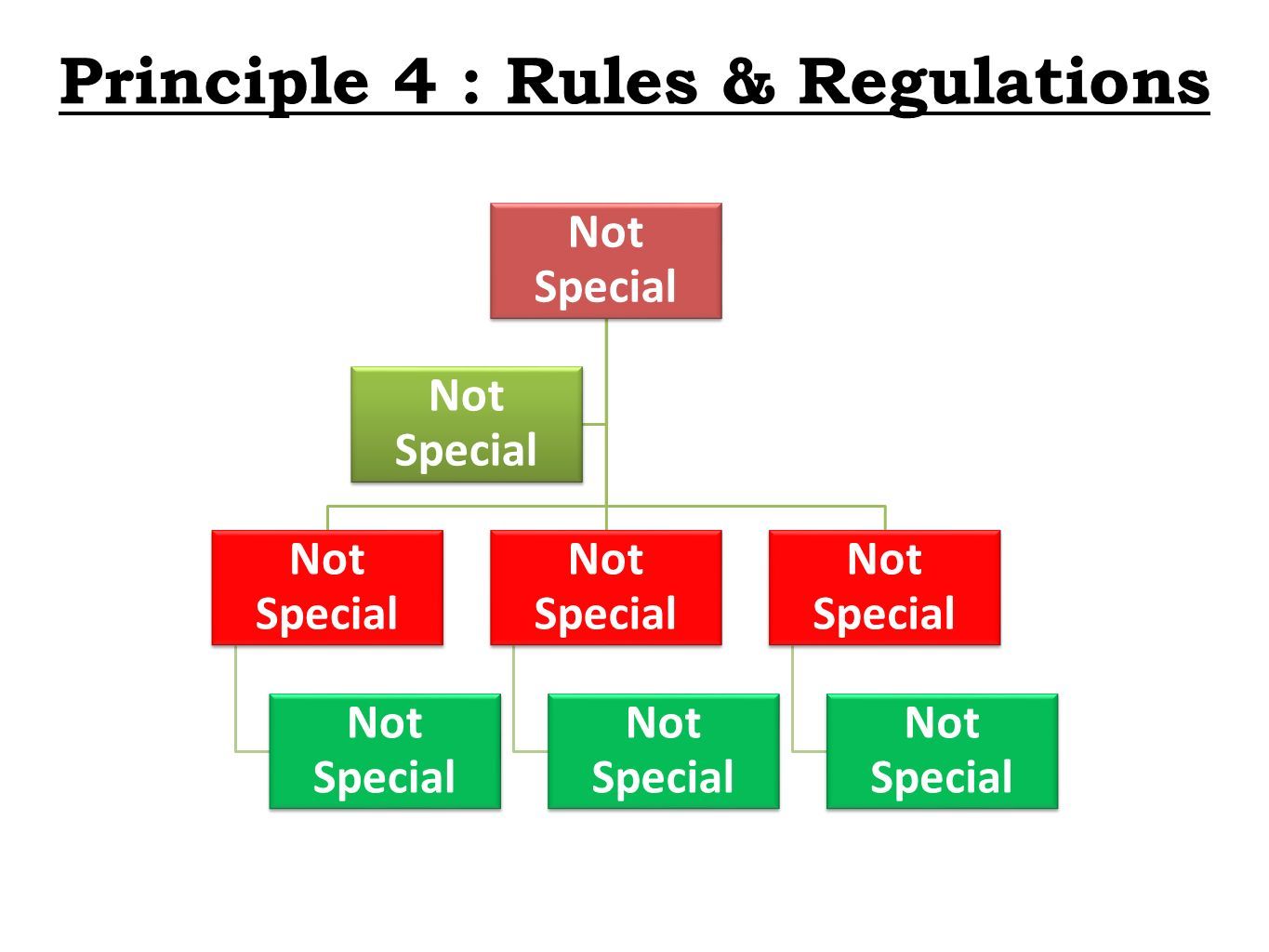 Principle 4 : Rules & Regulations

Not Special

Not Special

Not Special

Not Special

Not Special

Not Special

Not Special

Not Special